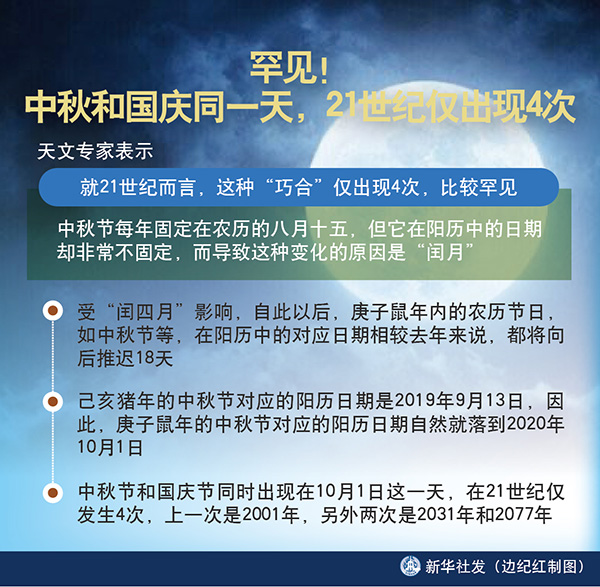 罕见！
中秋和国庆同一天，21世纪仅出现4次

天文专家表示

就21世纪而言，这种“巧合”仅出现4次，比较罕见

中秋节每年固定在农历的八月十五，但它在阳历中的日期却非常不固定，而导致这种变化的原因是“闰月”

受“闰四月”影响，自此以后，庚子鼠年内的农历节日，如中秋节等，在阳历中的对应日期相较去年来说，都将向后推迟18天

己亥猪年的中秋节对应的阳历日期是2019年9月13日，因此，庚子鼠年的中秋节对应的阳历日期自然就落到2020年10月1日

中秋节和国庆节同时出现在10月1日这一天，在21世纪仅发生4次，上一次是2001年，另外两次是2031年和2077年

新华社发（边纪红制图）